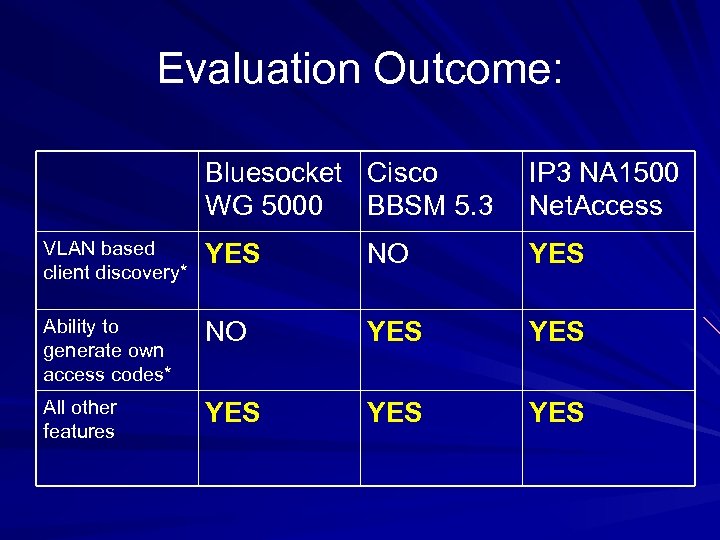 Evaluation Outcome:

| | Bluesocket WG 5000 | Cisco BBSM 5.3 | IP3 NA1500 NetAccess |
|---|---|---|---|
| VLAN based client discovery* | YES | NO | YES |
| Ability to generate own access codes* | NO | YES | YES |
| All other features | YES | YES | YES |